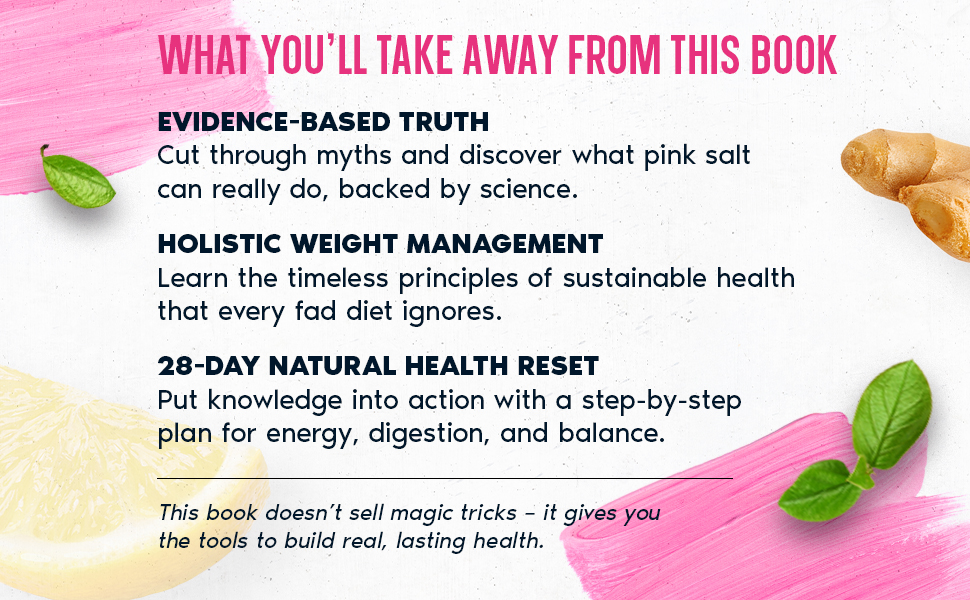 WHAT YOU'LL TAKE AWAY FROM THIS BOOK

EVIDENCE-BASED TRUTH
Cut through myths and discover what pink salt can really do, backed by science.

HOLISTIC WEIGHT MANAGEMENT
Learn the timeless principles of sustainable health that every fad diet ignores.

28-DAY NATURAL HEALTH RESET
Put knowledge into action with a step-by-step plan for energy, digestion, and balance.

This book doesn't sell magic tricks – it gives you the tools to build real, lasting health.